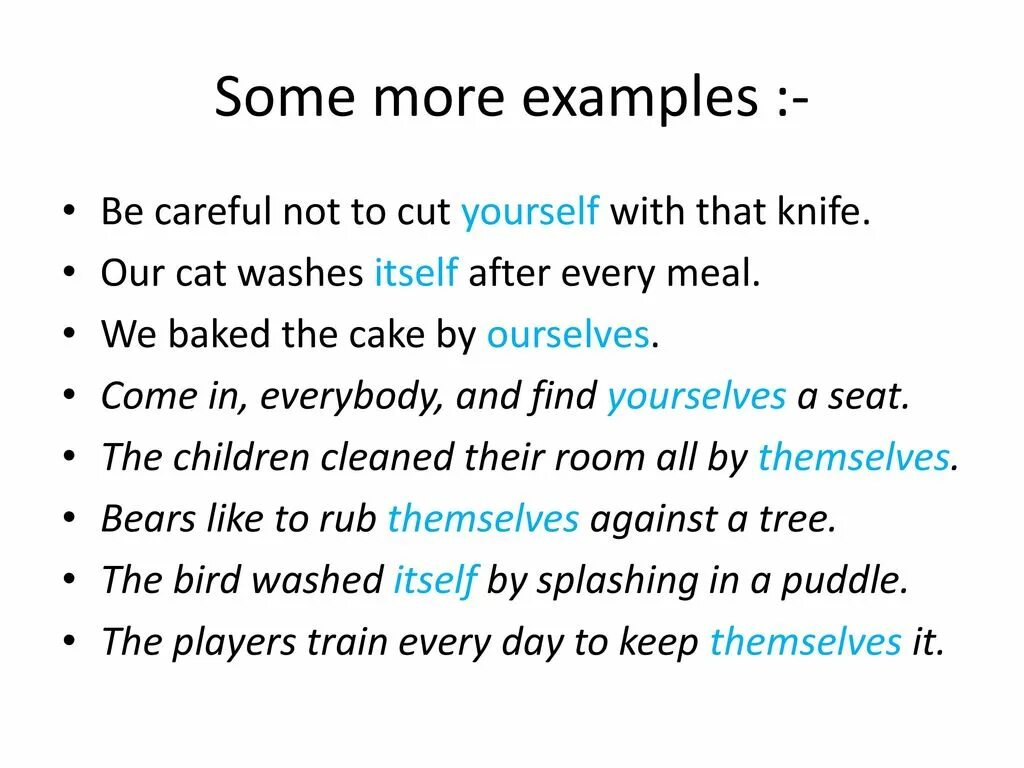 Some more examples :-

• Be careful not to cut yourself with that knife.
• Our cat washes itself after every meal.
• We baked the cake by ourselves.
• Come in, everybody, and find yourselves a seat.
• The children cleaned their room all by themselves.
• Bears like to rub themselves against a tree.
• The bird washed itself by splashing in a puddle.
• The players train every day to keep themselves it.